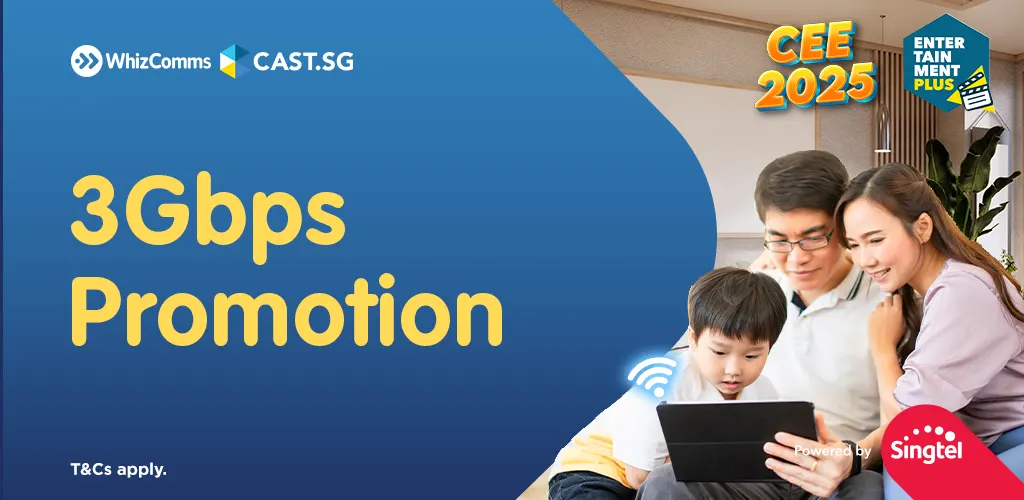 WhizComms CAST.SG

CEE 2025

ENTER TAIN MENT PLUS

3Gbps Promotion

T&Cs apply.

Powered by Singtel